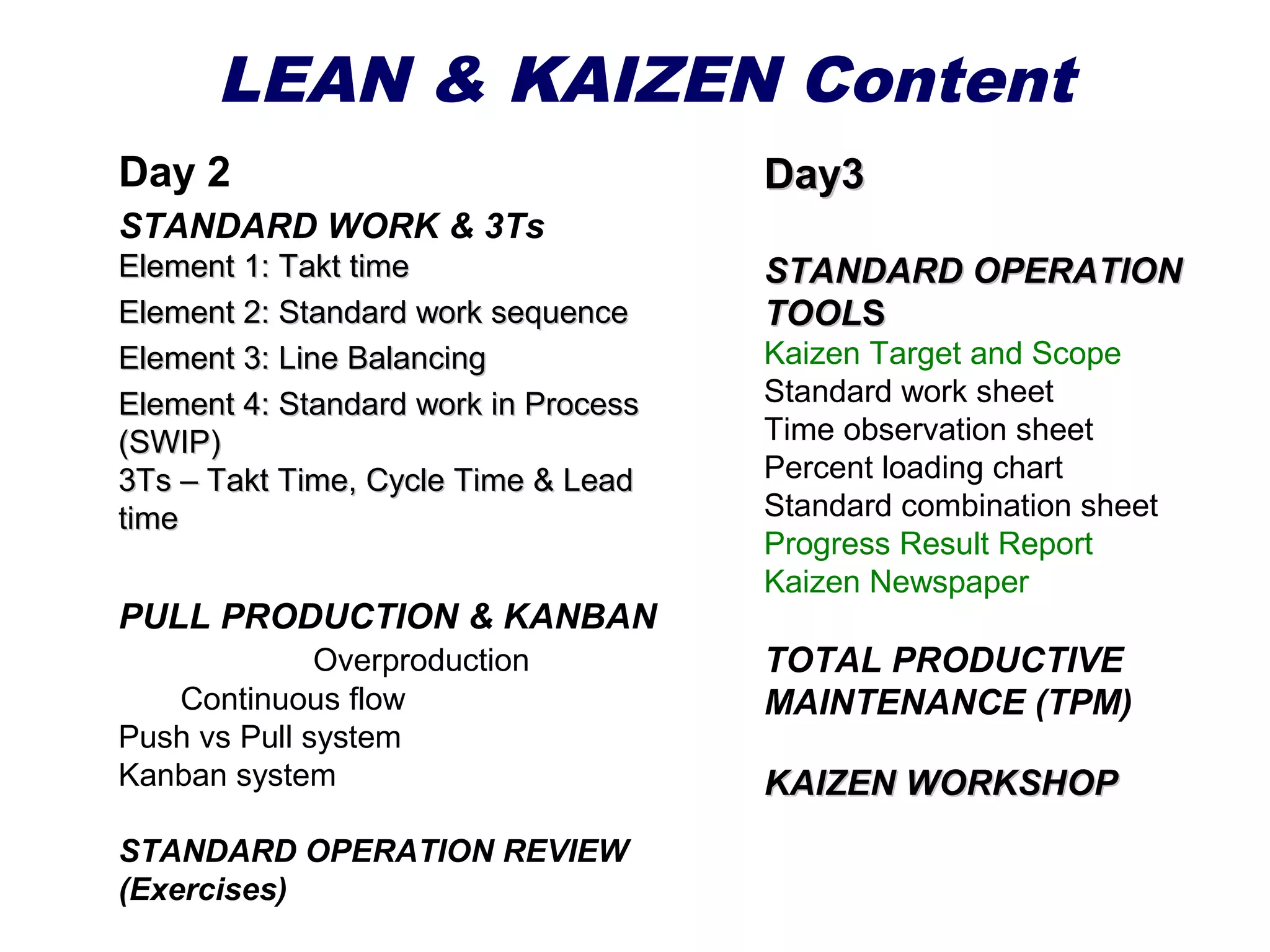 LEAN & KAIZEN Content

Day 2

STANDARD WORK & 3Ts
Element 1: Takt time
Element 2: Standard work sequence
Element 3: Line Balancing
Element 4: Standard work in Process (SWIP)
3Ts – Takt Time, Cycle Time & Lead time

PULL PRODUCTION & KANBAN
Overproduction
Continuous flow
Push vs Pull system
Kanban system

STANDARD OPERATION REVIEW (Exercises)

Day3

STANDARD OPERATION TOOLS
Kaizen Target and Scope
Standard work sheet
Time observation sheet
Percent loading chart
Standard combination sheet
Progress Result Report
Kaizen Newspaper

TOTAL PRODUCTIVE MAINTENANCE (TPM)

KAIZEN WORKSHOP